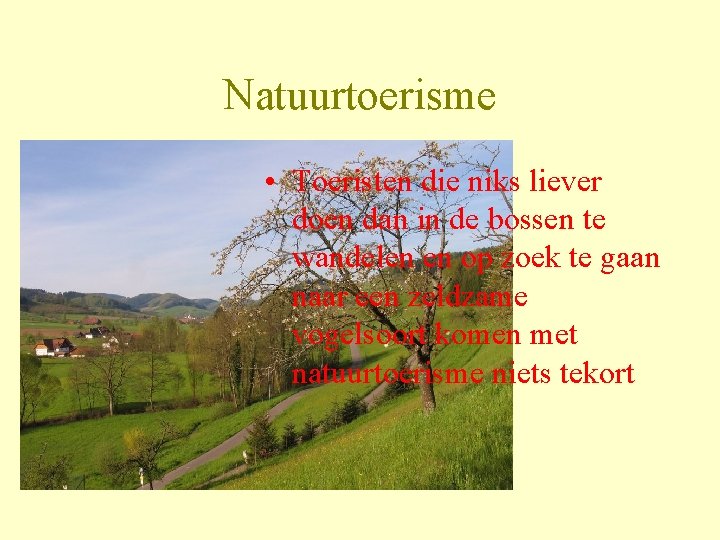 Natuurtoerisme

• Toeristen die niks liever doen dan in de bossen te wandelen en op zoek te gaan naar een zeldzame vogelsoort komen met natuurtoerisme niets tekort